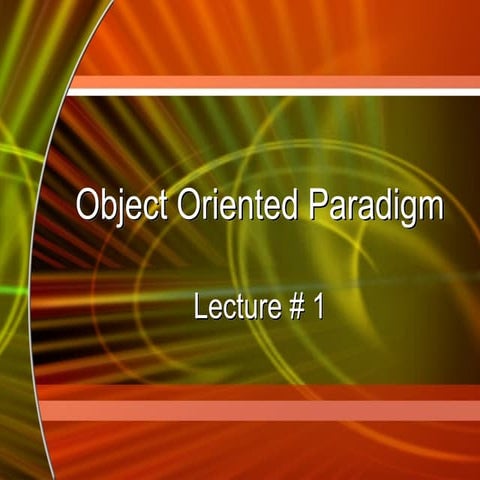 Object Oriented Paradigm

Lecture # 1